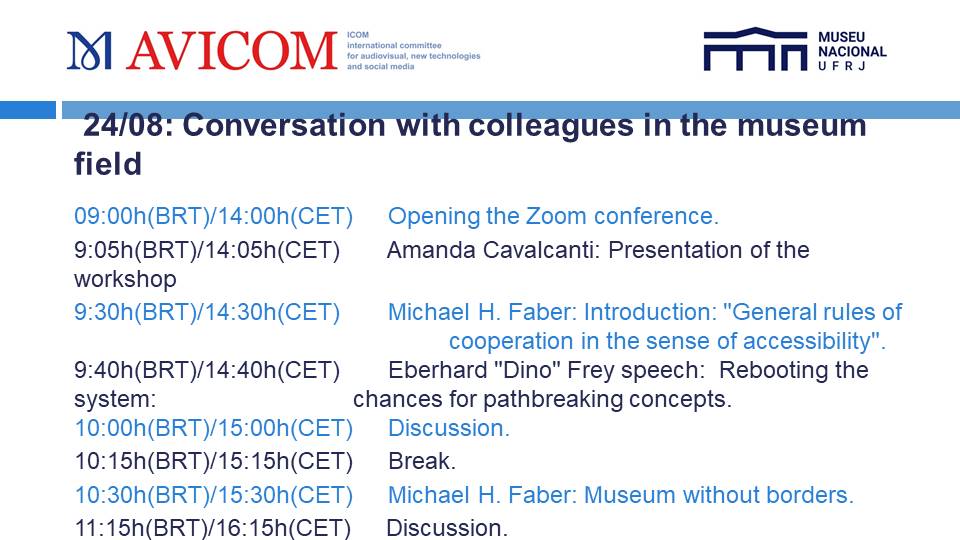 AVICOM ICOM international committee for audiovisual, new technologies and social media

MUSEU NACIONAL UFRJ

24/08: Conversation with colleagues in the museum field

09:00h(BRT)/14:00h(CET) Opening the Zoom conference.
9:05h(BRT)/14:05h(CET) Amanda Cavalcanti: Presentation of the workshop
9:30h(BRT)/14:30h(CET) Michael H. Faber: Introduction: "General rules of cooperation in the sense of accessibility".
9:40h(BRT)/14:40h(CET) Eberhard "Dino" Frey speech: Rebooting the system: chances for pathbreaking concepts.
10:00h(BRT)/15:00h(CET) Discussion.
10:15h(BRT)/15:15h(CET) Break.
10:30h(BRT)/15:30h(CET) Michael H. Faber: Museum without borders.
11:15h(BRT)/16:15h(CET) Discussion.